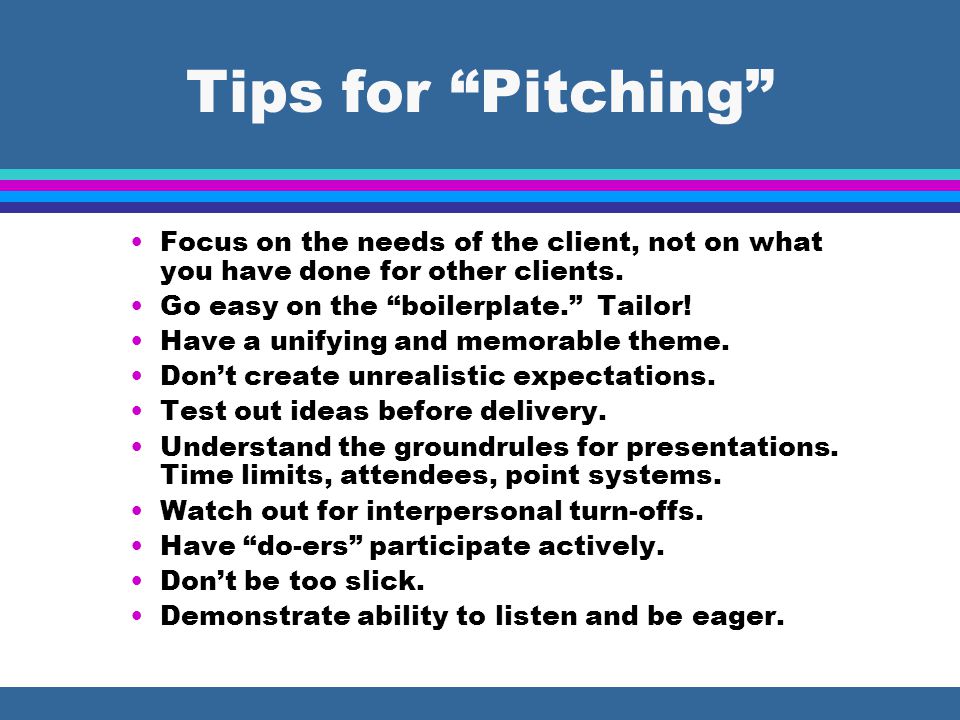 Tips for “Pitching”

• Focus on the needs of the client, not on what you have done for other clients.
• Go easy on the “boilerplate.” Tailor!
• Have a unifying and memorable theme.
• Don’t create unrealistic expectations.
• Test out ideas before delivery.
• Understand the groundrules for presentations. Time limits, attendees, point systems.
• Watch out for interpersonal turn-offs.
• Have “do-ers” participate actively.
• Don’t be too slick.
• Demonstrate ability to listen and be eager.